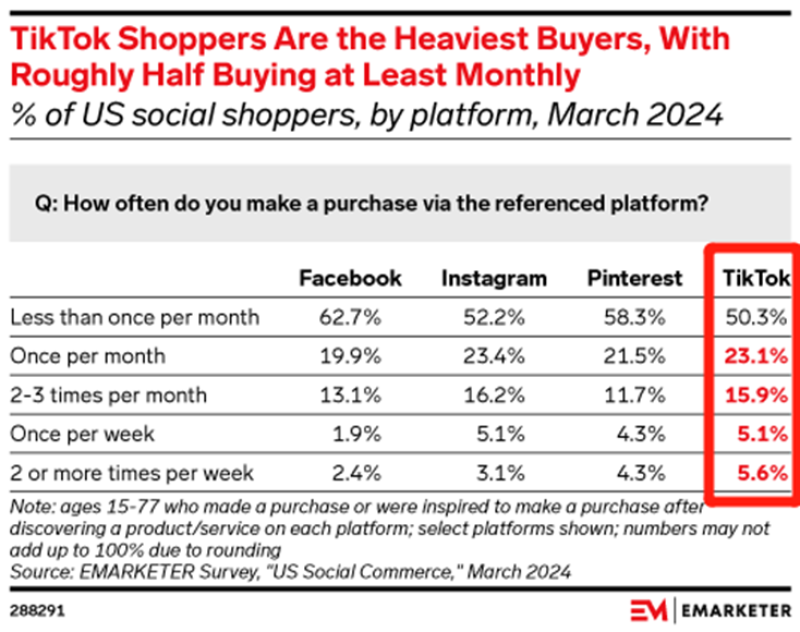 TikTok Shoppers Are the Heaviest Buyers, With Roughly Half Buying at Least Monthly
% of US social shoppers, by platform, March 2024

Q: How often do you make a purchase via the referenced platform?

| | Facebook | Instagram | Pinterest | TikTok |
|---|---|---|---|---|
| Less than once per month | 62.7% | 52.2% | 58.3% | 50.3% |
| Once per month | 19.9% | 23.4% | 21.5% | 23.1% |
| 2-3 times per month | 13.1% | 16.2% | 11.7% | 15.9% |
| Once per week | 1.9% | 5.1% | 4.3% | 5.1% |
| 2 or more times per week | 2.4% | 3.1% | 4.3% | 5.6% |

Note: ages 15-77 who made a purchase or were inspired to make a purchase after discovering a product/service on each platform; select platforms shown; numbers may not add up to 100% due to rounding
Source: EMARKETER Survey, "US Social Commerce," March 2024

288291

EM | EMARKETER